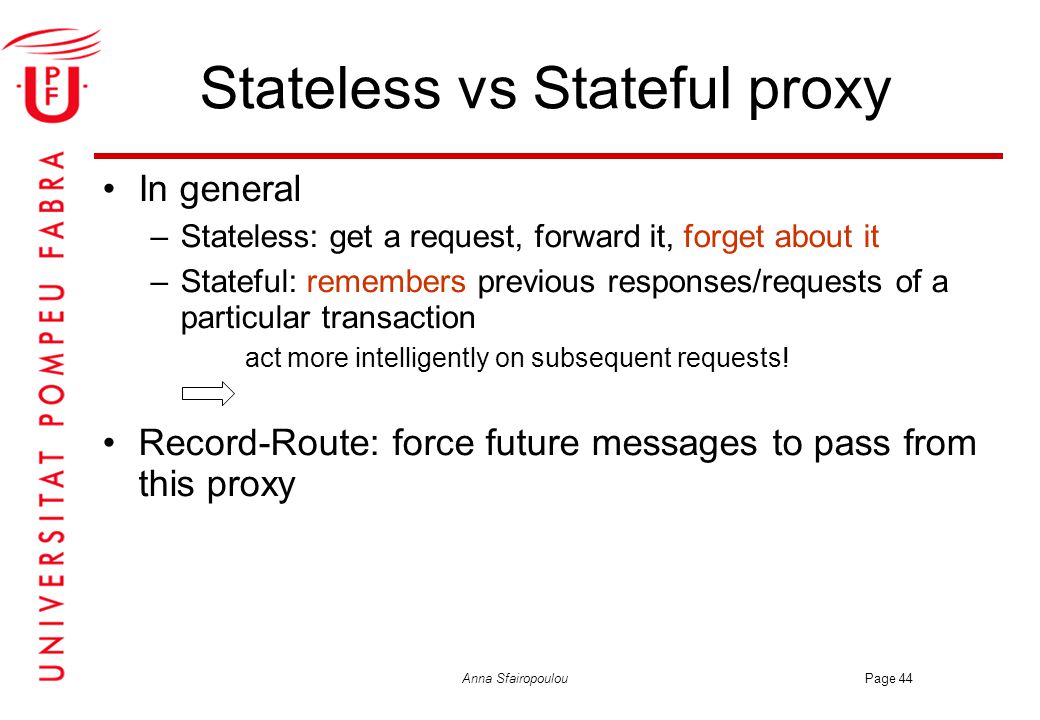 UPF

UNIVERSITAT POMPEU FABRA

Stateless vs Stateful proxy

• In general
 – Stateless: get a request, forward it, forget about it
 – Stateful: remembers previous responses/requests of a particular transaction
 act more intelligently on subsequent requests!

• Record-Route: force future messages to pass from this proxy

Anna Sfairopoulou

Page 44